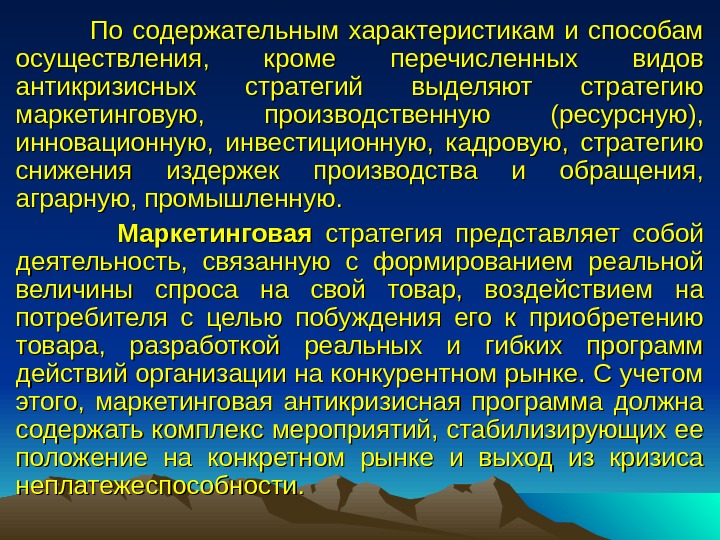 По содержательным характеристикам и способам осуществления, кроме перечисленных видов антикризисных стратегий выделяют стратегию маркетинговую, производственную (ресурсную), инновационную, инвестиционную, кадровую, стратегию снижения издержек производства и обращения, аграрную, промышленную.

Маркетинговая стратегия представляет собой деятельность, связанную с формированием реальной величины спроса на свой товар, воздействием на потребителя с целью побуждения его к приобретению товара, разработкой реальных и гибких программ действий организации на конкурентном рынке. С учетом этого, маркетинговая антикризисная программа должна содержать комплекс мероприятий, стабилизирующих ее положение на конкретном рынке и выход из кризиса неплатежеспособности.